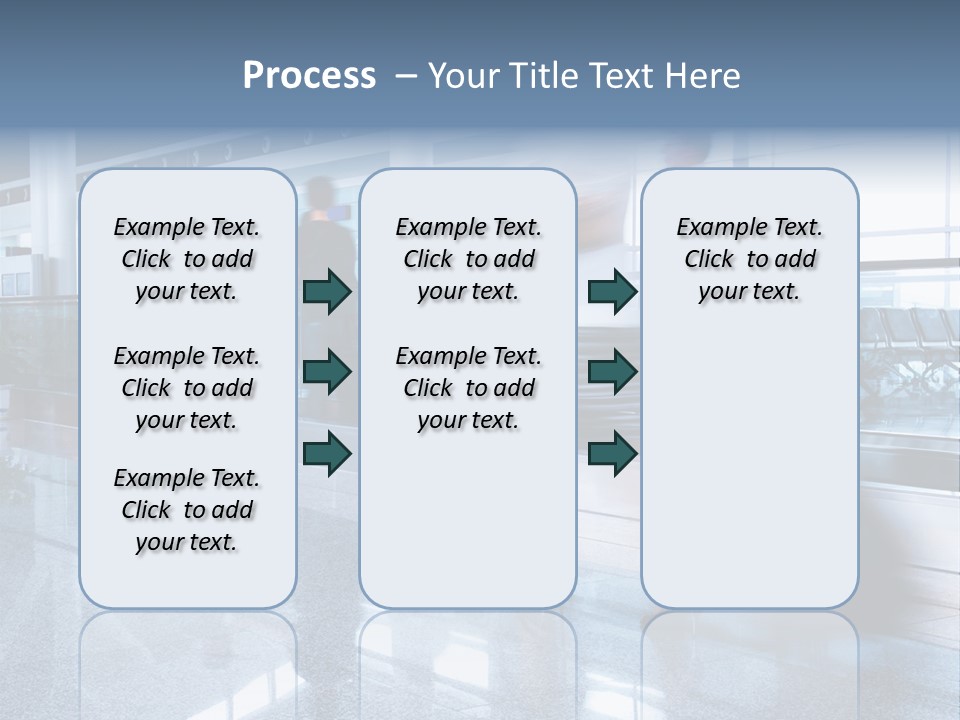 Process – Your Title Text Here

Example Text. Click to add your text.

Example Text. Click to add your text.

Example Text. Click to add your text.

Example Text. Click to add your text.

Example Text. Click to add your text.

Example Text. Click to add your text.